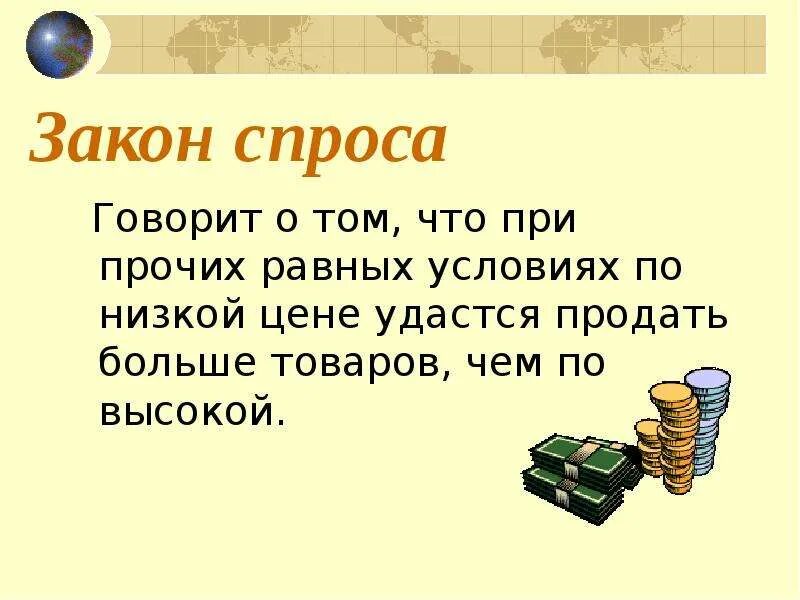 Закон спроса

Говорит о том, что при прочих равных условиях по низкой цене удастся продать больше товаров, чем по высокой.